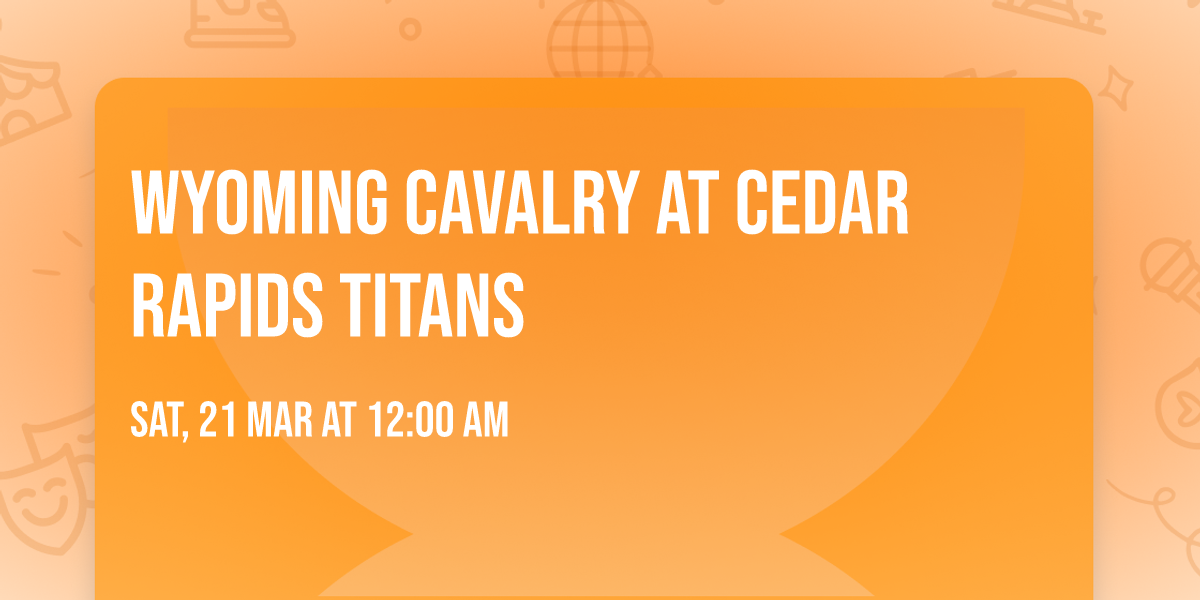 WYOMING CAVALRY AT CEDAR RAPIDS TITANS

SAT, 21 MAR AT 12:00 AM